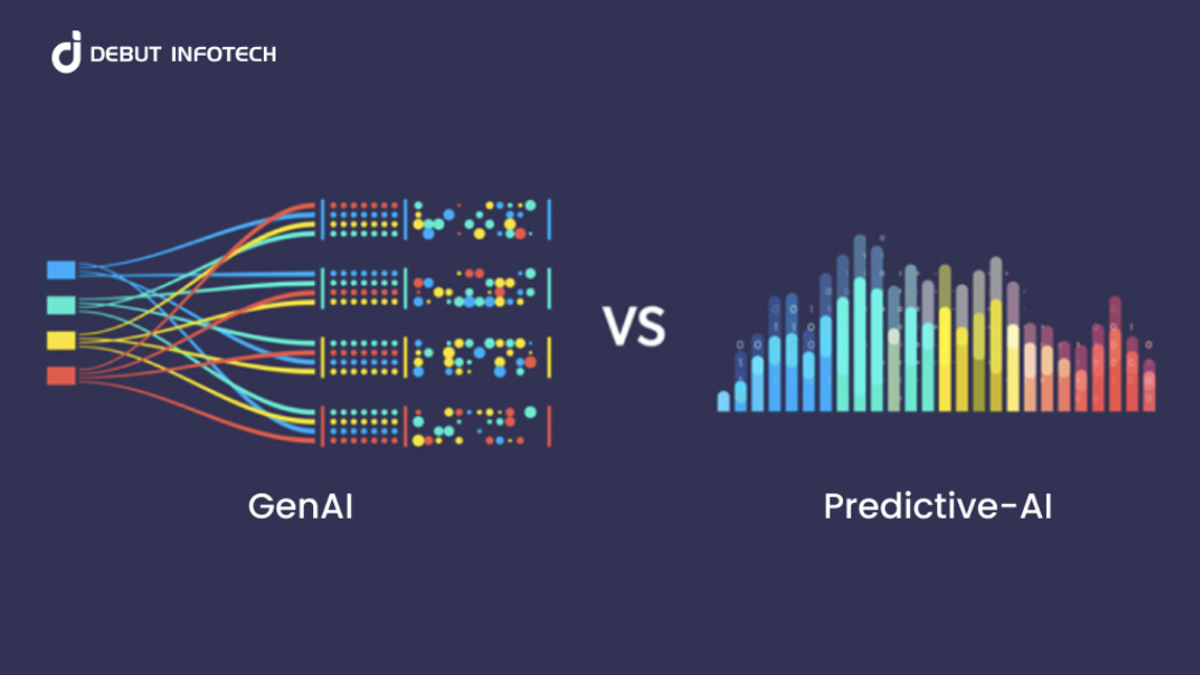 DEBUT INFOTECH

VS

GenAI

Predictive-AI